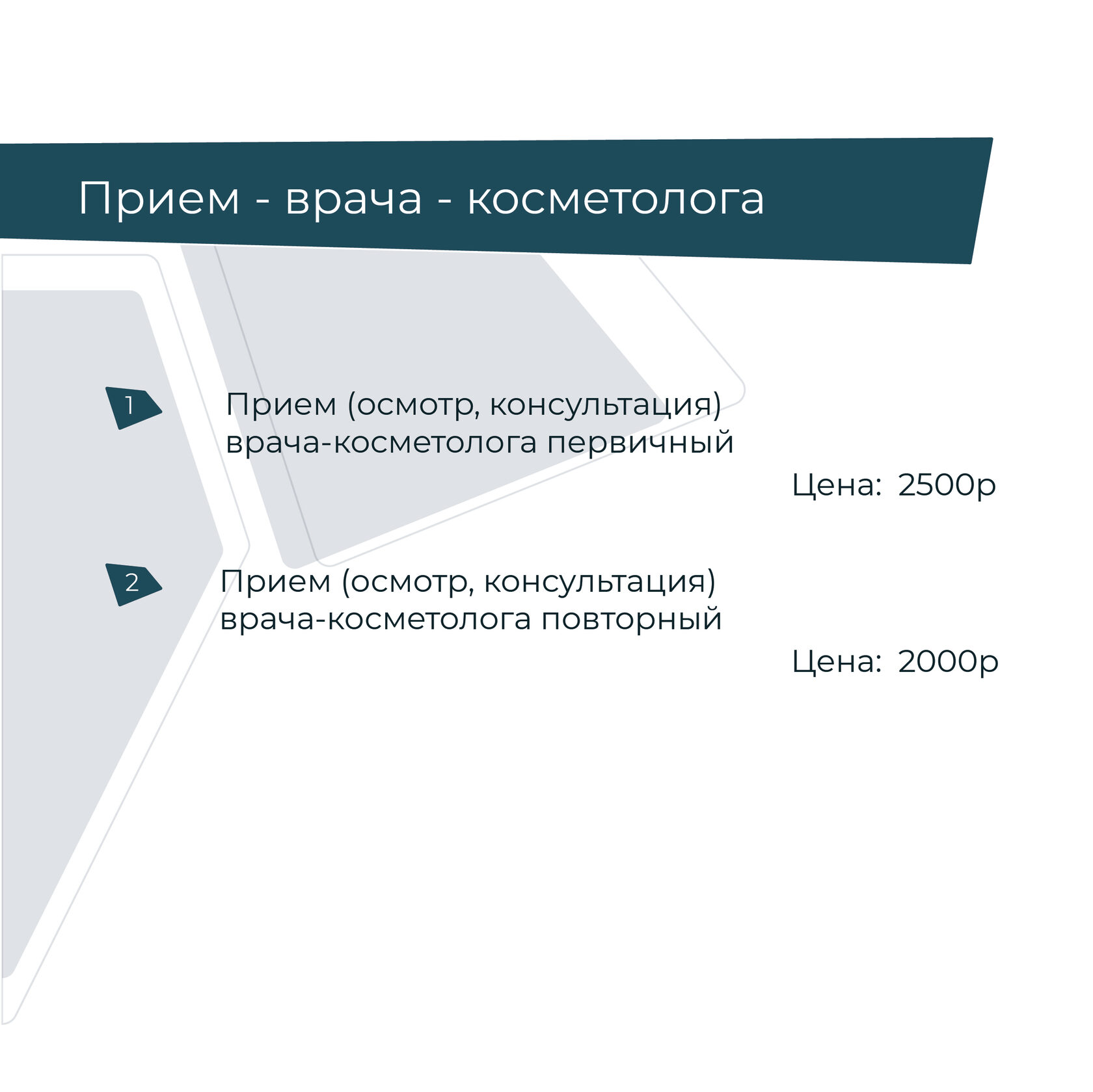 Прием - врача - косметолога

1

Прием (осмотр, консультация) врача-косметолога первичный

Цена: 2500р

2

Прием (осмотр, консультация) врача-косметолога повторный

Цена: 2000р